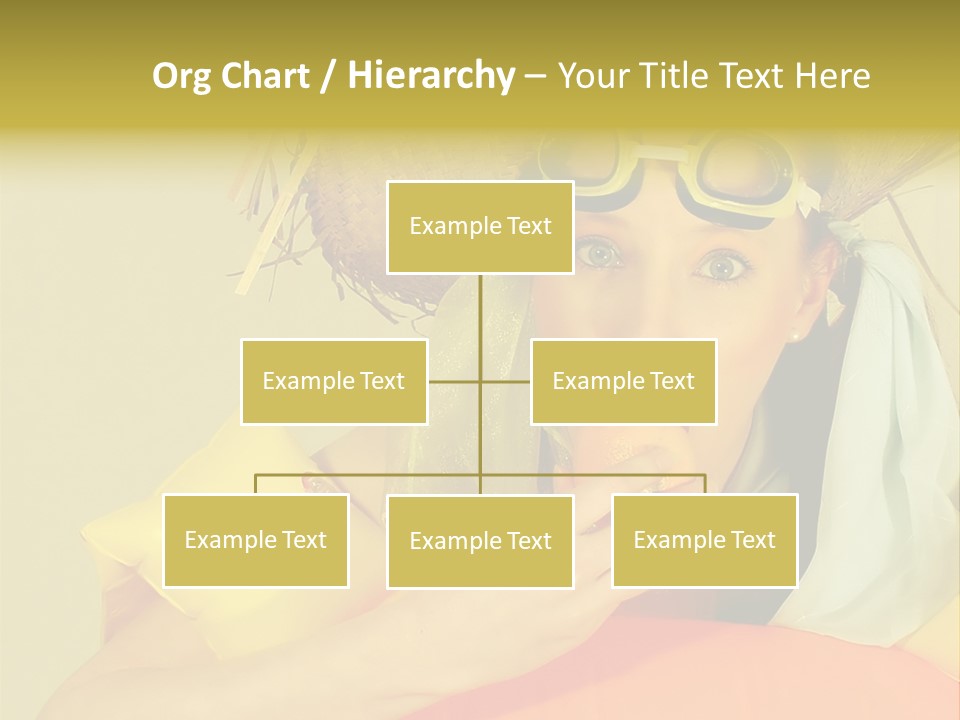 Org Chart / Hierarchy – Your Title Text Here

Example Text

Example Text

Example Text

Example Text

Example Text

Example Text